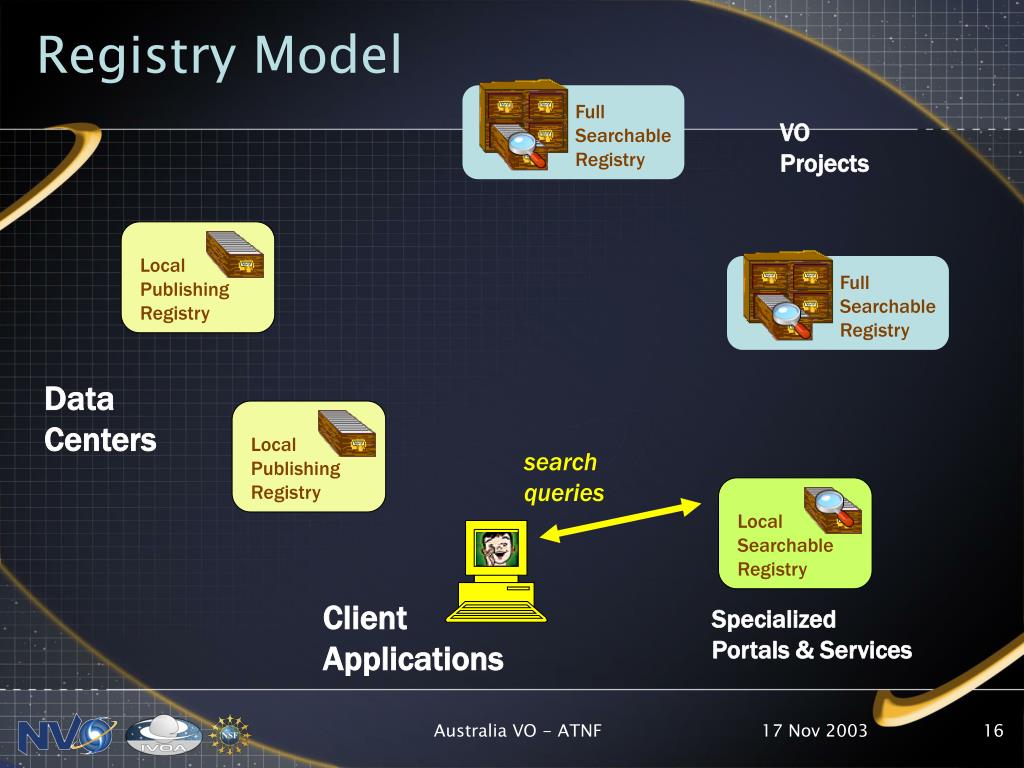 Registry Model

Full Searchable Registry

VO Projects

Local Publishing Registry

Full Searchable Registry

Data Centers

Local Publishing Registry

search queries

Local Searchable Registry

Client Applications

Specialized Portals & Services

NVO IVOA NSF

Australia VO - ATNF

17 Nov 2003

16